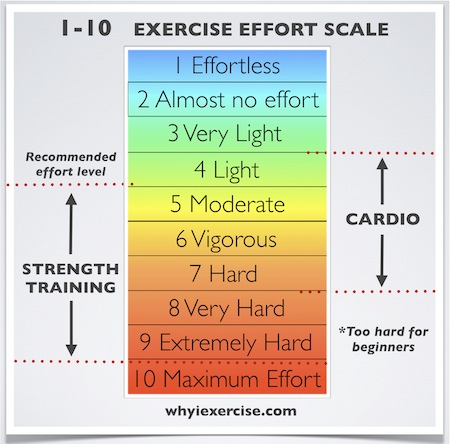 1-10 EXERCISE EFFORT SCALE

1 Effortless
2 Almost no effort
3 Very Light
4 Light
5 Moderate
6 Vigorous
7 Hard
8 Very Hard
9 Extremely Hard
10 Maximum Effort

Recommended effort level

STRENGTH TRAINING

CARDIO

*Too hard for beginners

whyiexercise.com